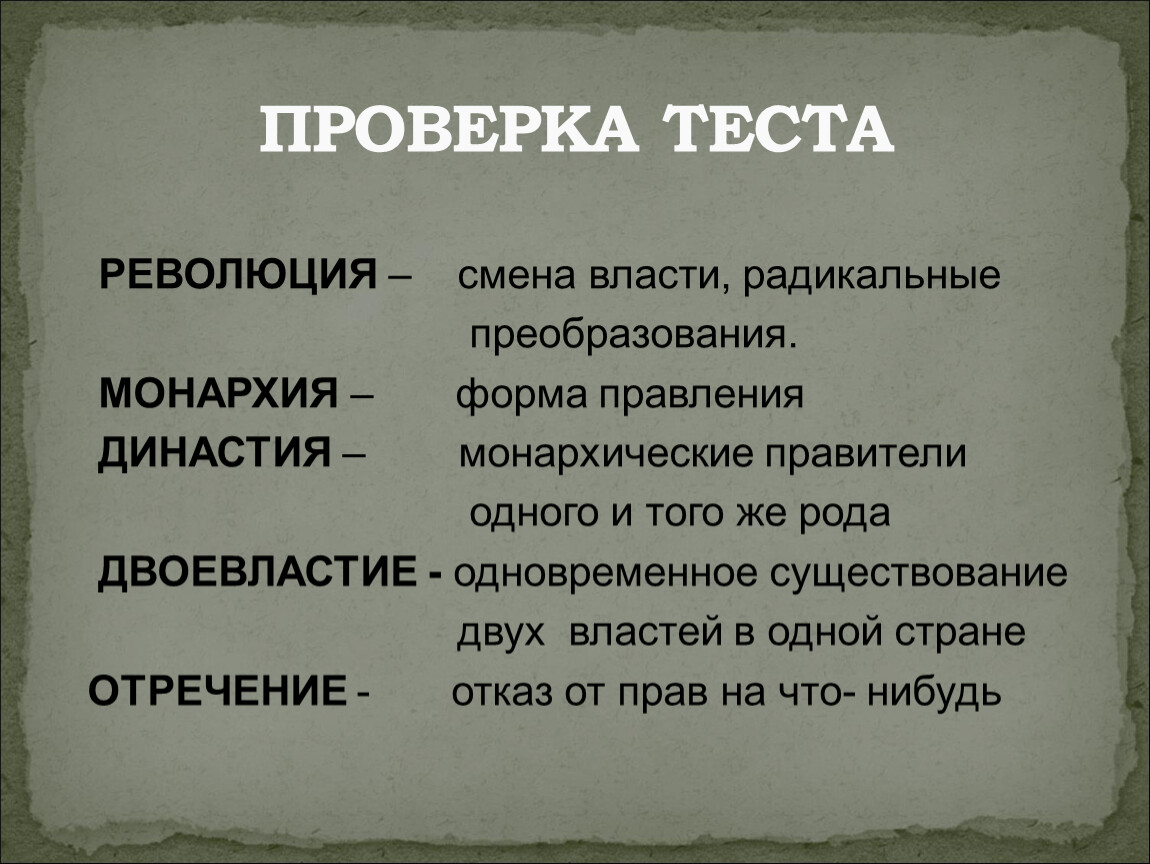 ПРОВЕРКА ТЕСТА

РЕВОЛЮЦИЯ – смена власти, радикальные преобразования.

МОНАРХИЯ – форма правления

ДИНАСТИЯ – монархические правители одного и того же рода

ДВОЕВЛАСТИЕ - одновременное существование двух властей в одной стране

ОТРЕЧЕНИЕ - отказ от прав на что- нибудь